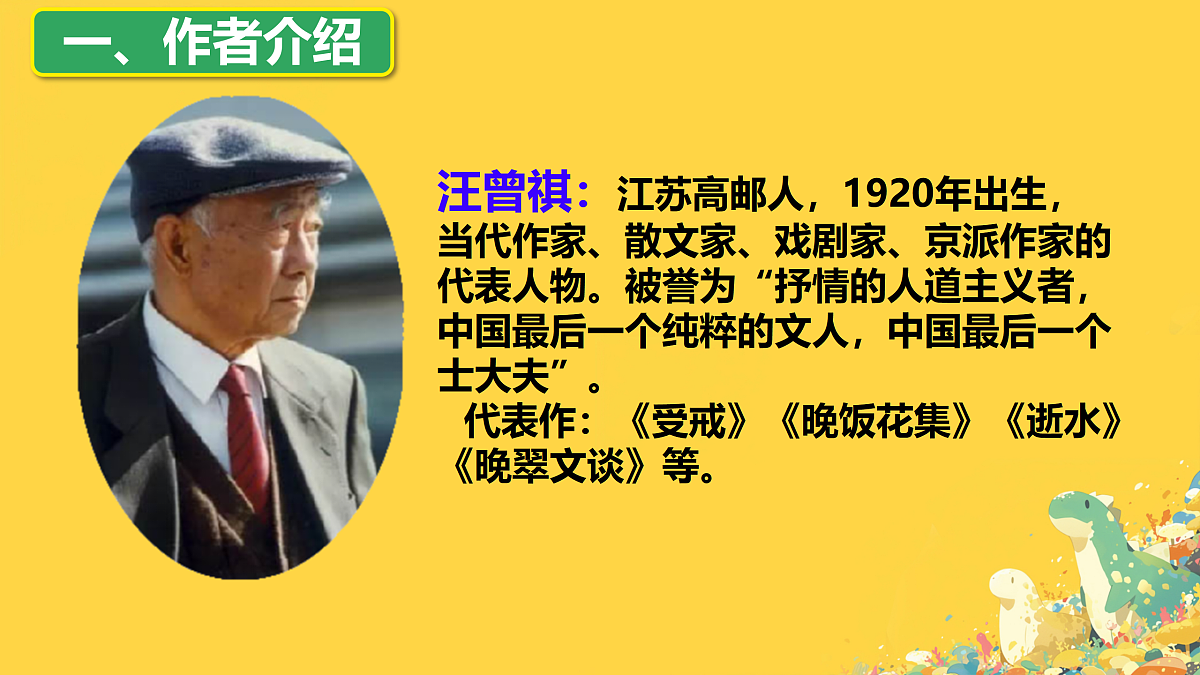 一、作者介绍

汪曾祺：江苏高邮人，1920年出生，当代作家、散文家、戏剧家、京派作家的代表人物。被誉为“抒情的人道主义者，中国最后一个纯粹的文人，中国最后一个士大夫”。

代表作：《受戒》《晚饭花集》《逝水》《晚翠文谈》等。